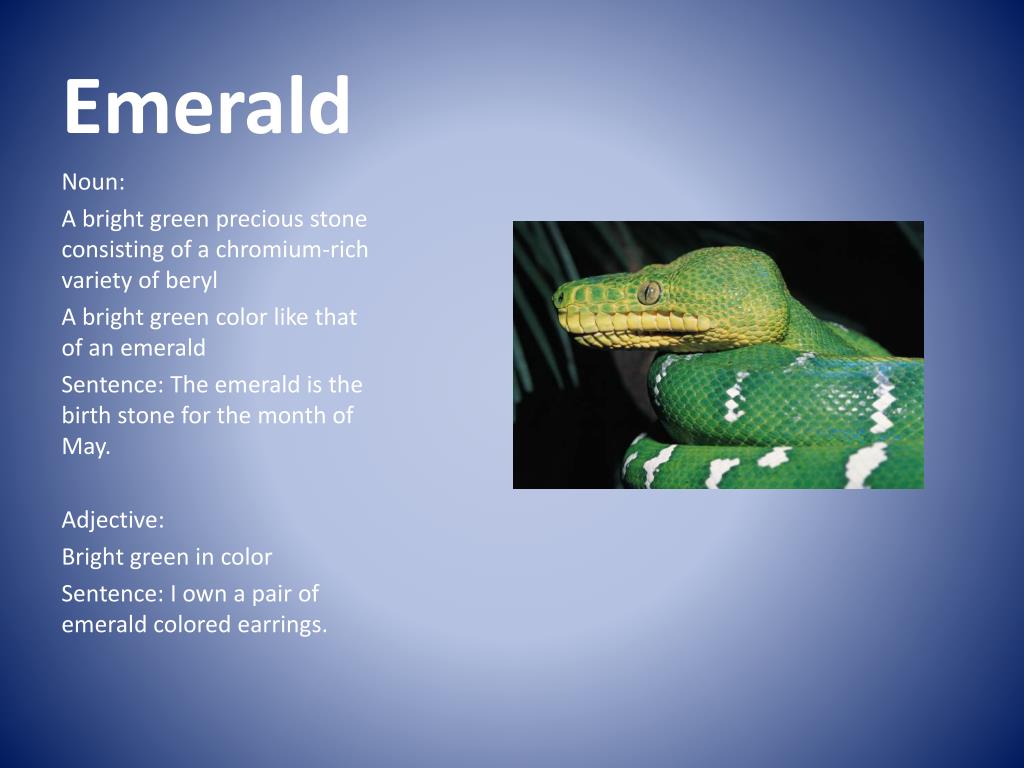 Emerald

Noun:

A bright green precious stone consisting of a chromium-rich variety of beryl

A bright green color like that of an emerald

Sentence: The emerald is the birth stone for the month of May.

Adjective:

Bright green in color

Sentence: I own a pair of emerald colored earrings.